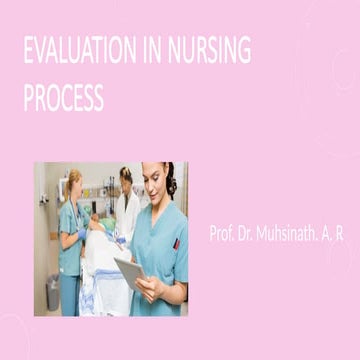 EVALUATION IN NURSING PROCESS

Prof. Dr. Muhsinath. A. R